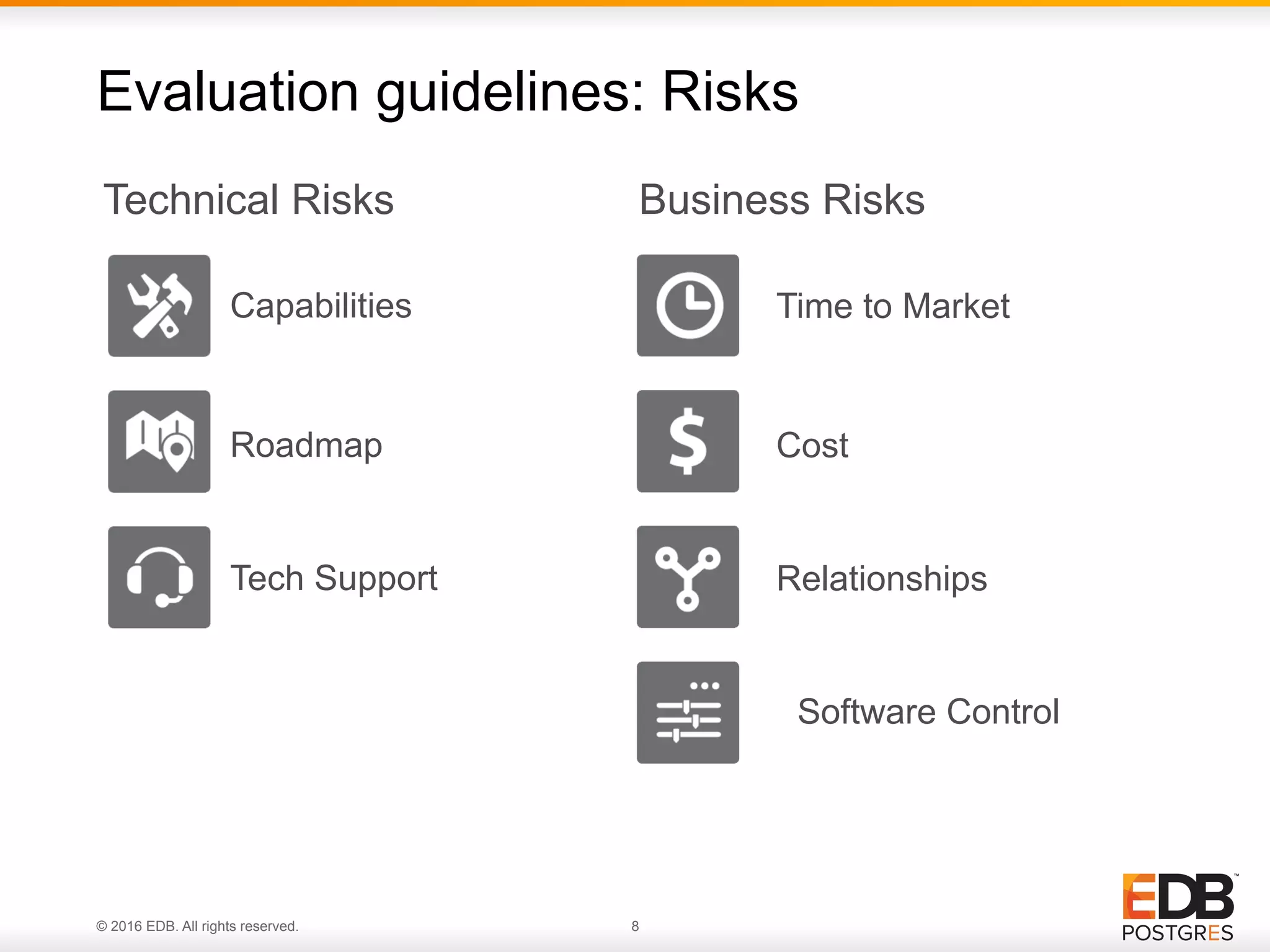 Evaluation guidelines: Risks

Technical Risks

Capabilities

Roadmap

Tech Support

Business Risks

Time to Market

Cost

Relationships

Software Control

© 2016 EDB. All rights reserved.

8

EDB™
POSTGRES